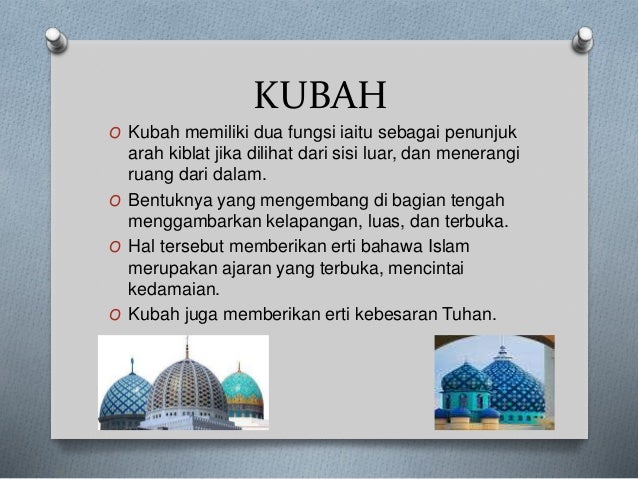 KUBAH

O Kubah memiliki dua fungsi iaitu sebagai penunjuk arah kiblat jika dilihat dari sisi luar, dan menerangi ruang dari dalam.

O Bentuknya yang mengembang di bagian tengah menggambarkan kelapangan, luas, dan terbuka.

O Hal tersebut memberikan erti bahawa Islam merupakan ajaran yang terbuka, mencintai kedamaian.

O Kubah juga memberikan erti kebesaran Tuhan.